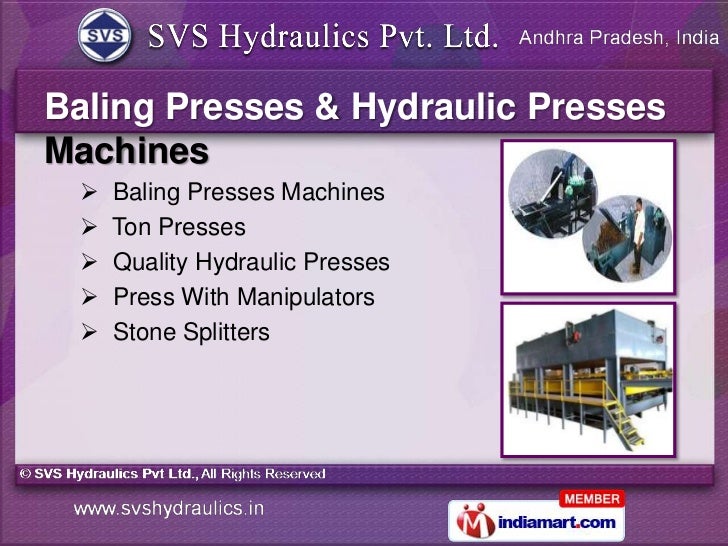 SVS
SVS Hydraulics Pvt. Ltd. Andhra Pradesh, India

Baling Presses & Hydraulic Presses Machines

➢ Baling Presses Machines
➢ Ton Presses
➢ Quality Hydraulic Presses
➢ Press With Manipulators
➢ Stone Splitters

© SVS Hydraulics Pvt Ltd., All Rights Reserved

www.svshydraulics.in

MEMBER
indiamart.com